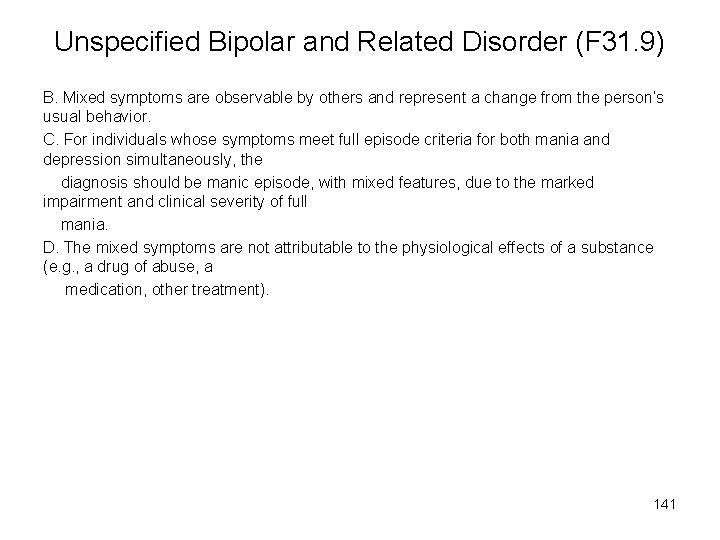 Unspecified Bipolar and Related Disorder (F31.9)

B. Mixed symptoms are observable by others and represent a change from the person's usual behavior.

C. For individuals whose symptoms meet full episode criteria for both mania and depression simultaneously, the diagnosis should be manic episode, with mixed features, due to the marked impairment and clinical severity of full mania.

D. The mixed symptoms are not attributable to the physiological effects of a substance (e.g., a drug of abuse, a medication, other treatment).

141